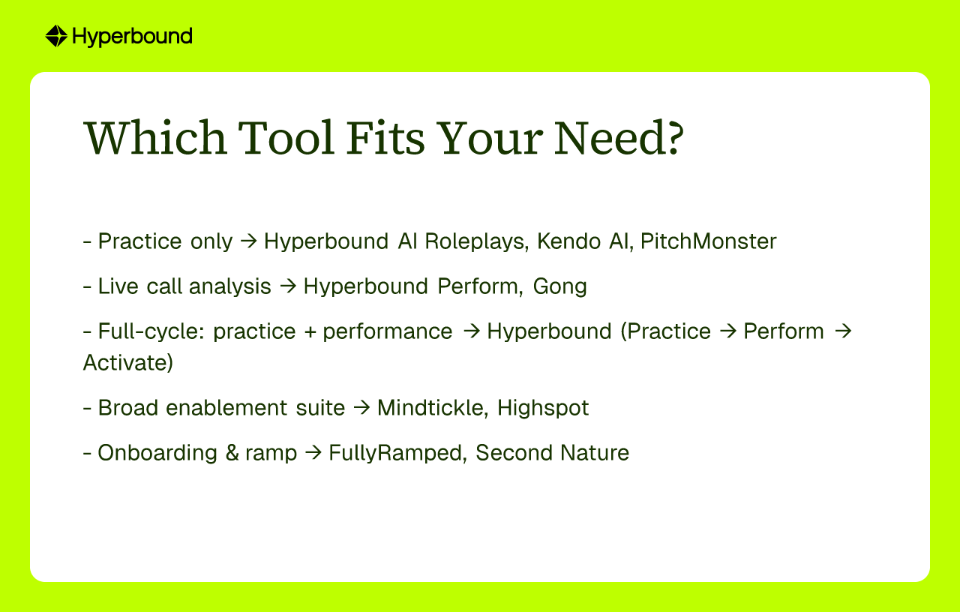 Hyperbound

Which Tool Fits Your Need?

- Practice only → Hyperbound AI Roleplays, Kendo AI, PitchMonster

- Live call analysis → Hyperbound Perform, Gong

- Full-cycle: practice + performance → Hyperbound (Practice → Perform → Activate)

- Broad enablement suite → Mindtickle, Highspot

- Onboarding & ramp → FullyRamped, Second Nature